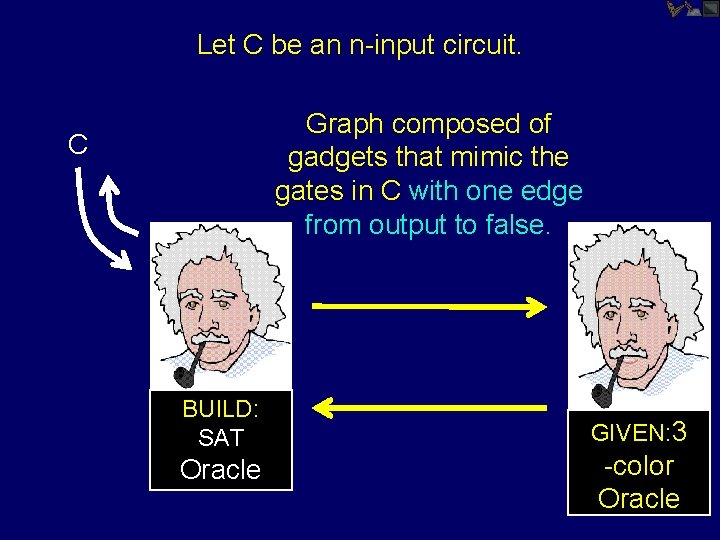 Let C be an n-input circuit.

C

Graph composed of gadgets that mimic the gates in C with one edge from output to false.

BUILD:
SAT
Oracle

GIVEN:3
-color
Oracle